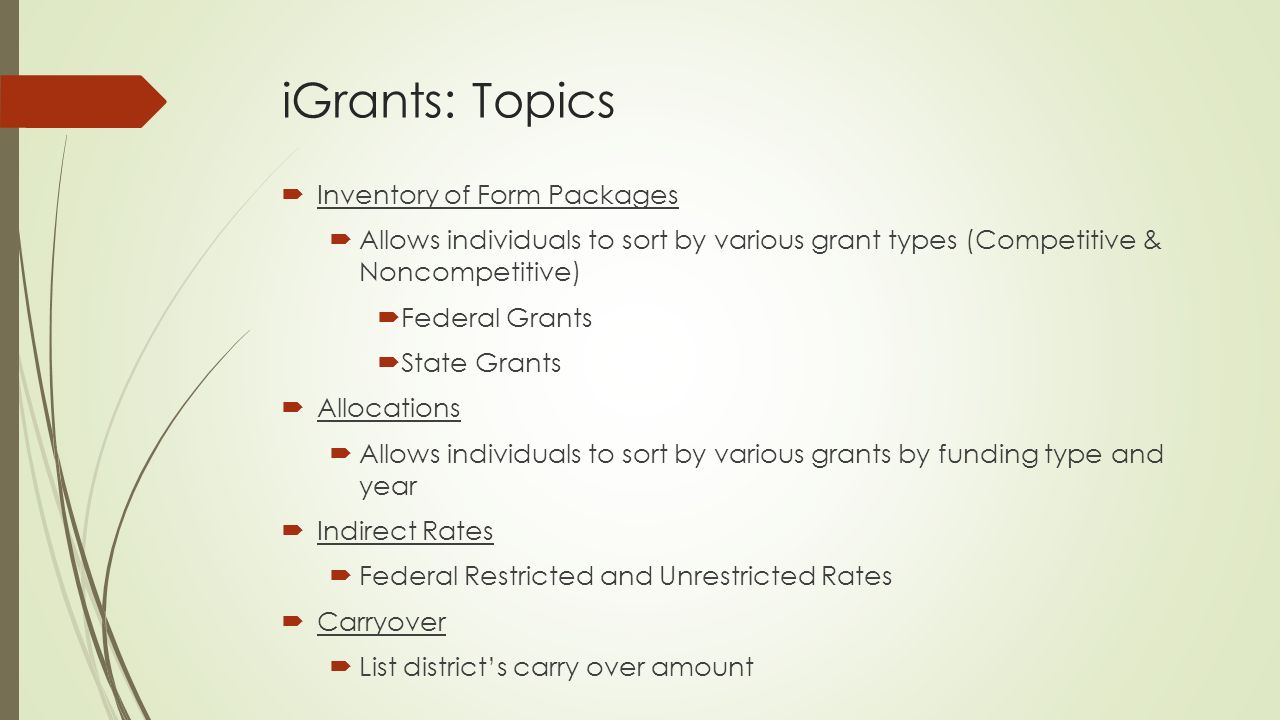 iGrants: Topics

Inventory of Form Packages

Allows individuals to sort by various grant types (Competitive & Noncompetitive)

Federal Grants

State Grants

Allocations

Allows individuals to sort by various grants by funding type and year

Indirect Rates

Federal Restricted and Unrestricted Rates

Carryover

List district's carry over amount